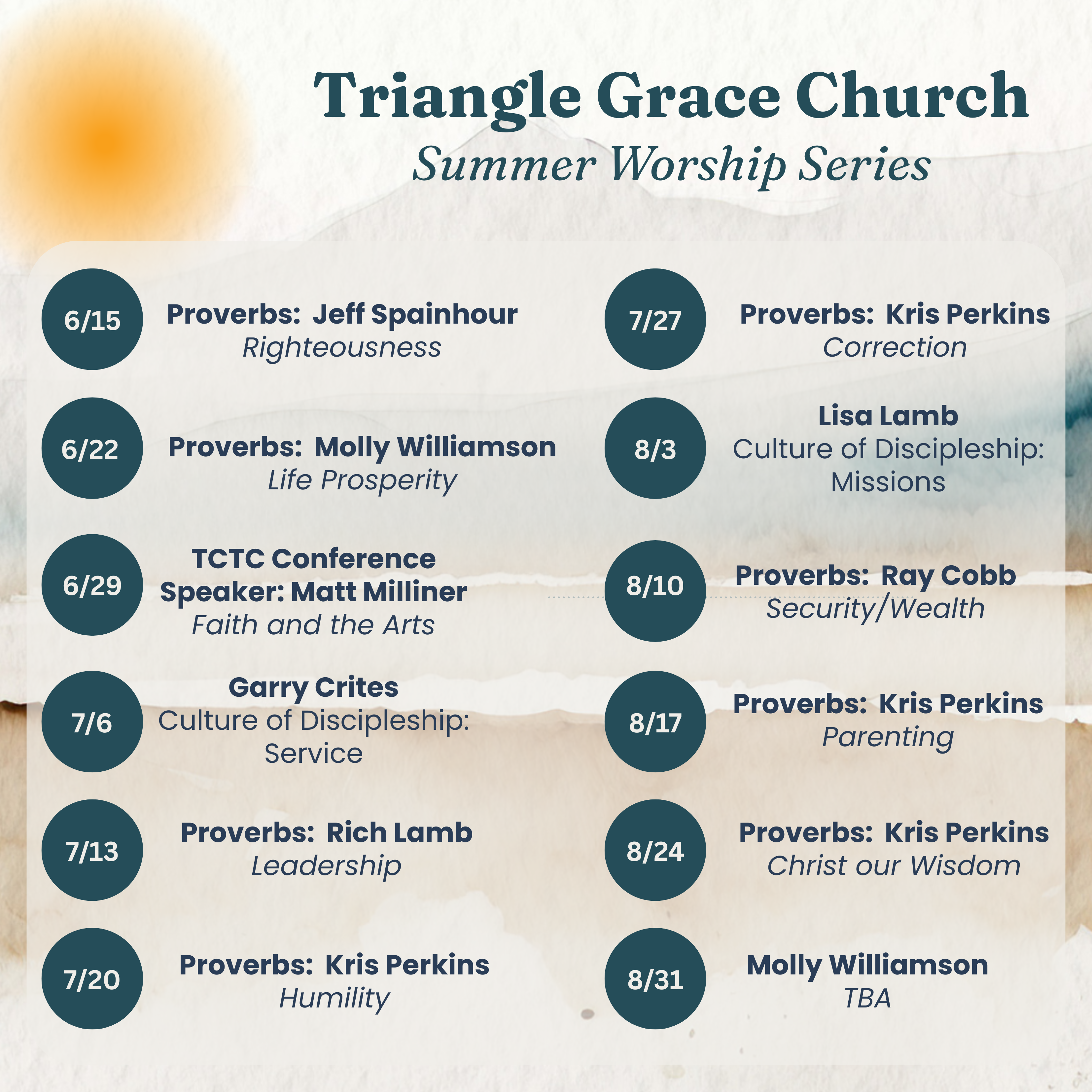 Triangle Grace Church
Summer Worship Series

6/15
Proverbs: Jeff Spainhour
Righteousness

6/22
Proverbs: Molly Williamson
Life Prosperity

6/29
TCTC Conference Speaker: Matt Milliner
Faith and the Arts

7/6
Garry Crites
Culture of Discipleship: Service

7/13
Proverbs: Rich Lamb
Leadership

7/20
Proverbs: Kris Perkins
Humility

7/27
Proverbs: Kris Perkins
Correction

8/3
Lisa Lamb
Culture of Discipleship: Missions

8/10
Proverbs: Ray Cobb
Security/Wealth

8/17
Proverbs: Kris Perkins
Parenting

8/24
Proverbs: Kris Perkins
Christ our Wisdom

8/31
Molly Williamson
TBA